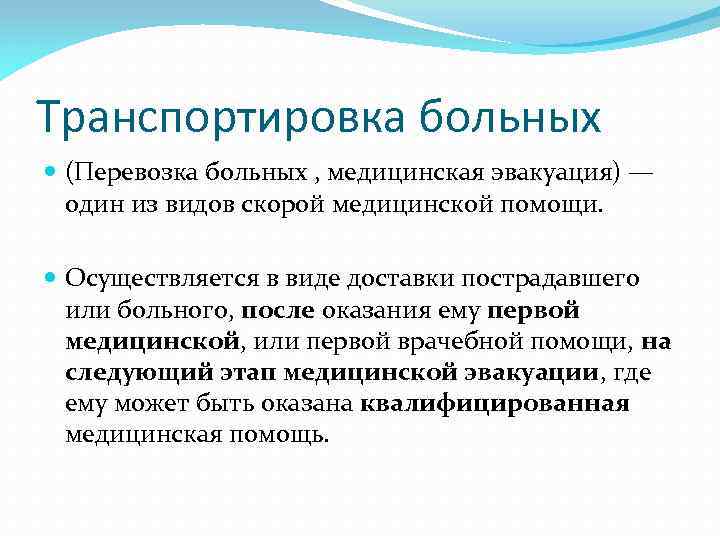 Транспортировка больных

(Перевозка больных , медицинская эвакуация) — один из видов скорой медицинской помощи.

Осуществляется в виде доставки пострадавшего или больного, после оказания ему первой медицинской, или первой врачебной помощи, на следующий этап медицинской эвакуации, где ему может быть оказана квалифицированная медицинская помощь.